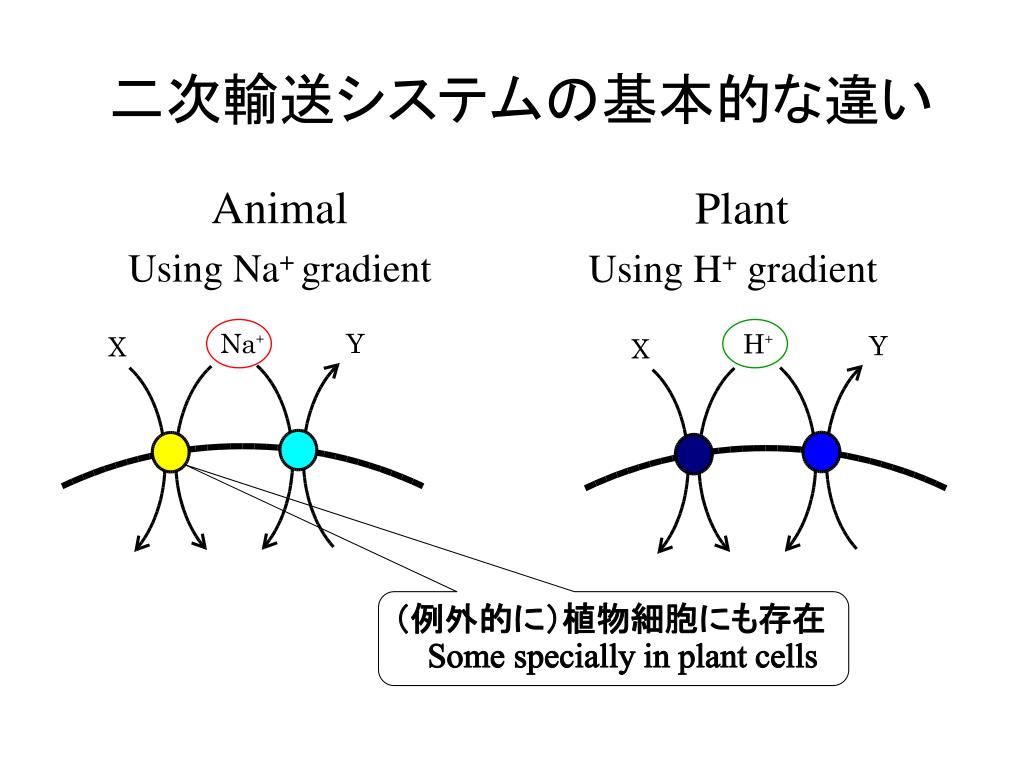 二次輸送システムの基本的な違い

Animal

Using $Na^+$ gradient

X

$Na^+$

Y

Plant

Using $H^+$ gradient

X

$H^+$

Y

（例外的に）植物細胞にも存在
Some specially in plant cells